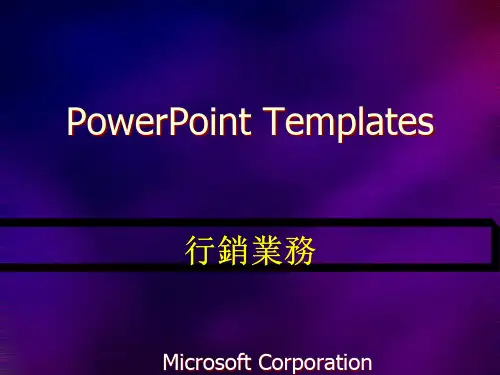 PowerPoint Templates

行銷業務

Microsoft Corporation